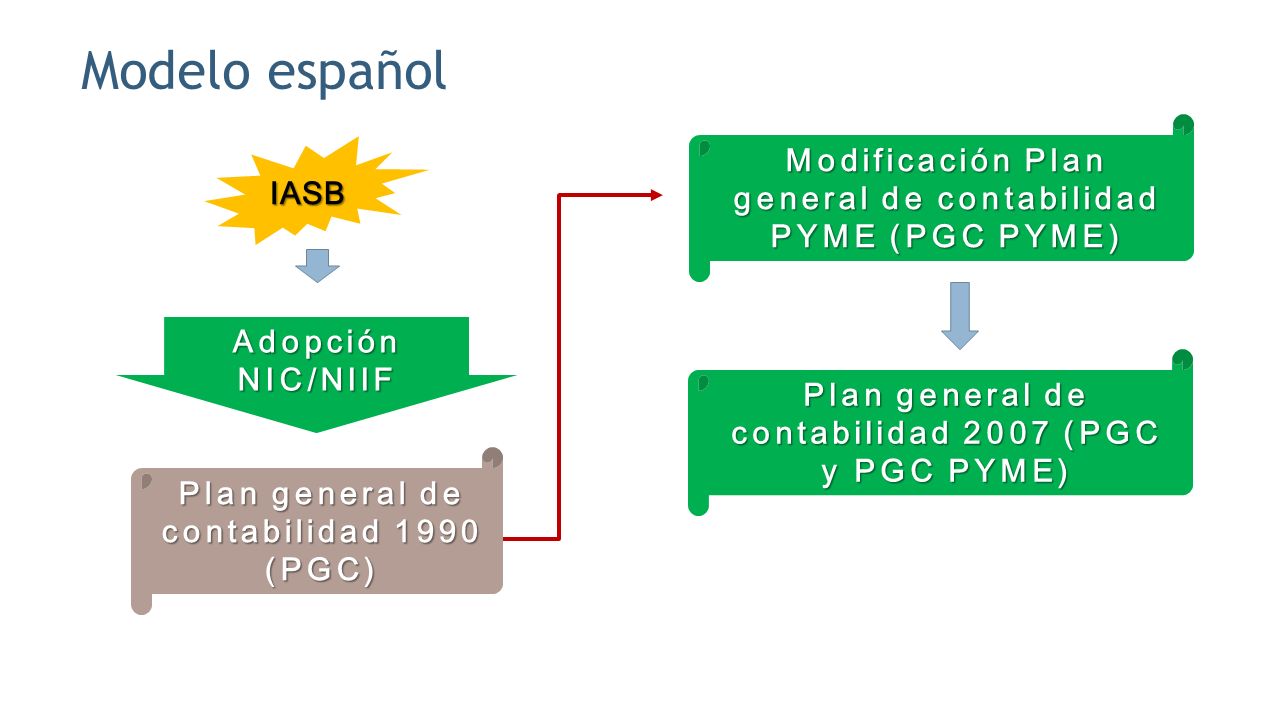 Modelo español

IASB

Adopción NIC/NIIF

Plan general de contabilidad 1990 (PGC)

Modificación Plan general de contabilidad PYME (PGC PYME)

Plan general de contabilidad 2007 (PGC y PGC PYME)